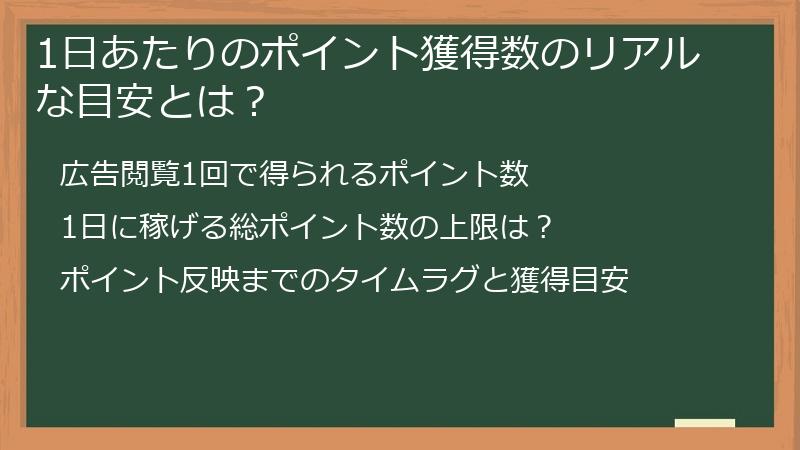 1日あたりのポイント獲得数のリアルな目安とは？

広告閲覧1回で得られるポイント数

1日に稼げる総ポイント数の上限は？

ポイント反映までのタイムラグと獲得目安